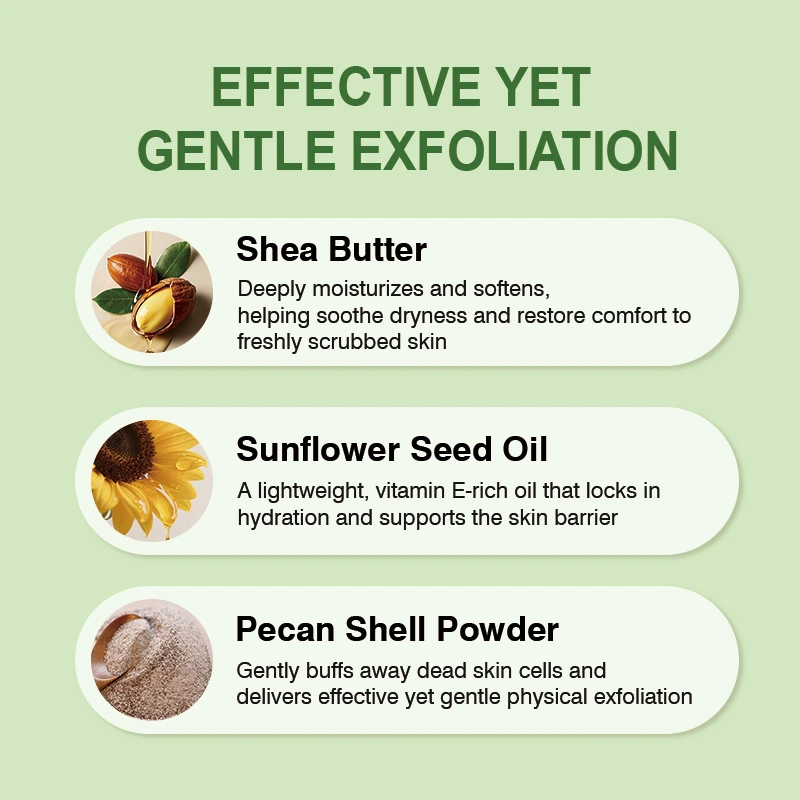 EFFECTIVE YET GENTLE EXFOLIATION

Shea Butter

Deeply moisturizes and softens, helping soothe dryness and restore comfort to freshly scrubbed skin

Sunflower Seed Oil

A lightweight, vitamin E-rich oil that locks in hydration and supports the skin barrier

Pecan Shell Powder

Gently buffs away dead skin cells and delivers effective yet gentle physical exfoliation